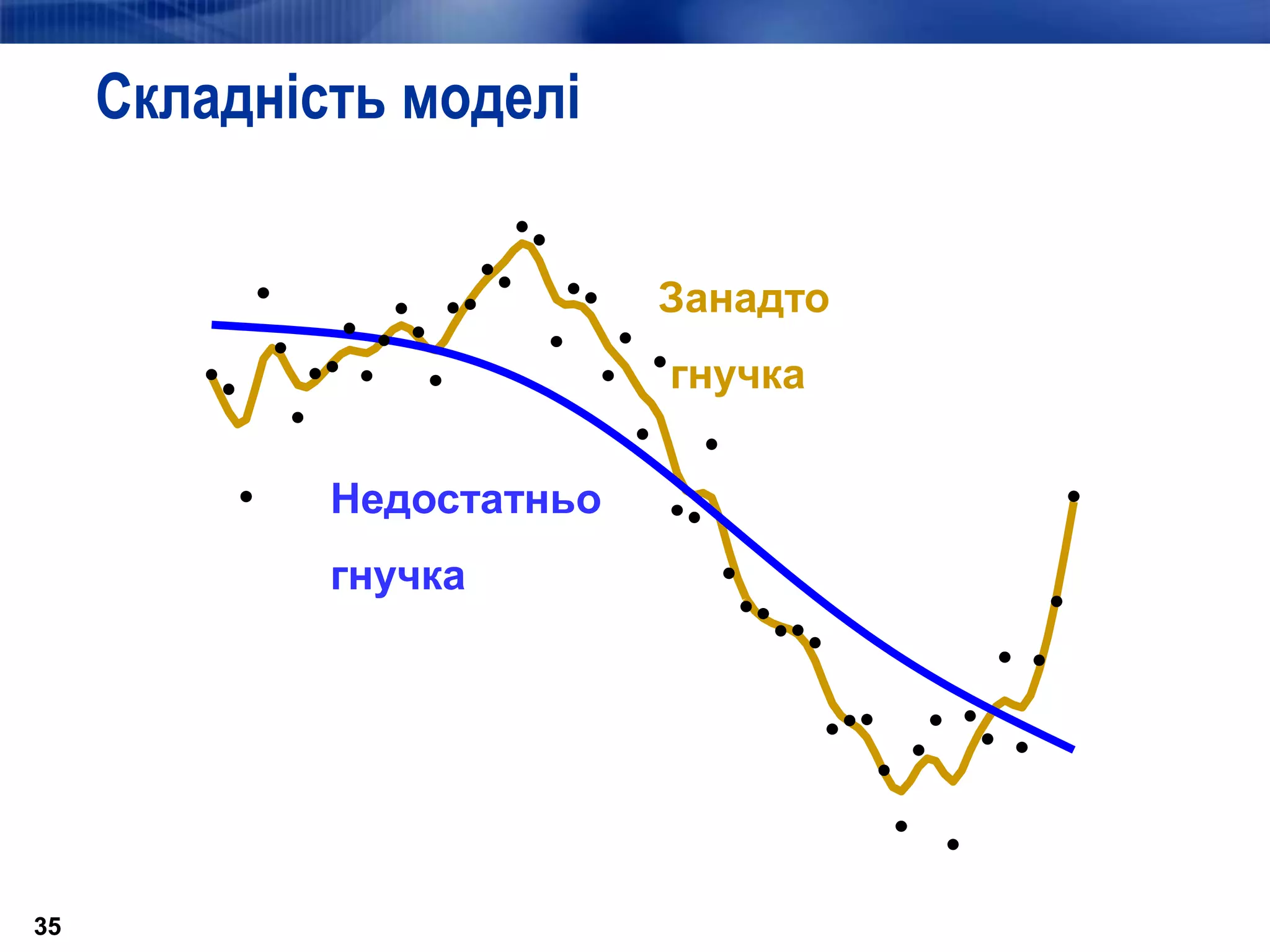 Складність моделі

Занадто гнучка

Недостатньо гнучка

35